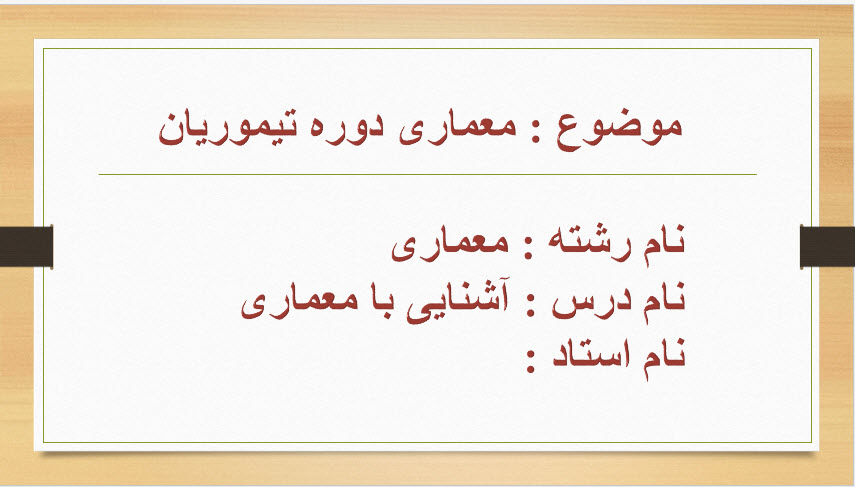 موضوع : معماری دوره تیموریان

نام رشته : معماری
نام درس : آشنایی با معماری
نام استاد :